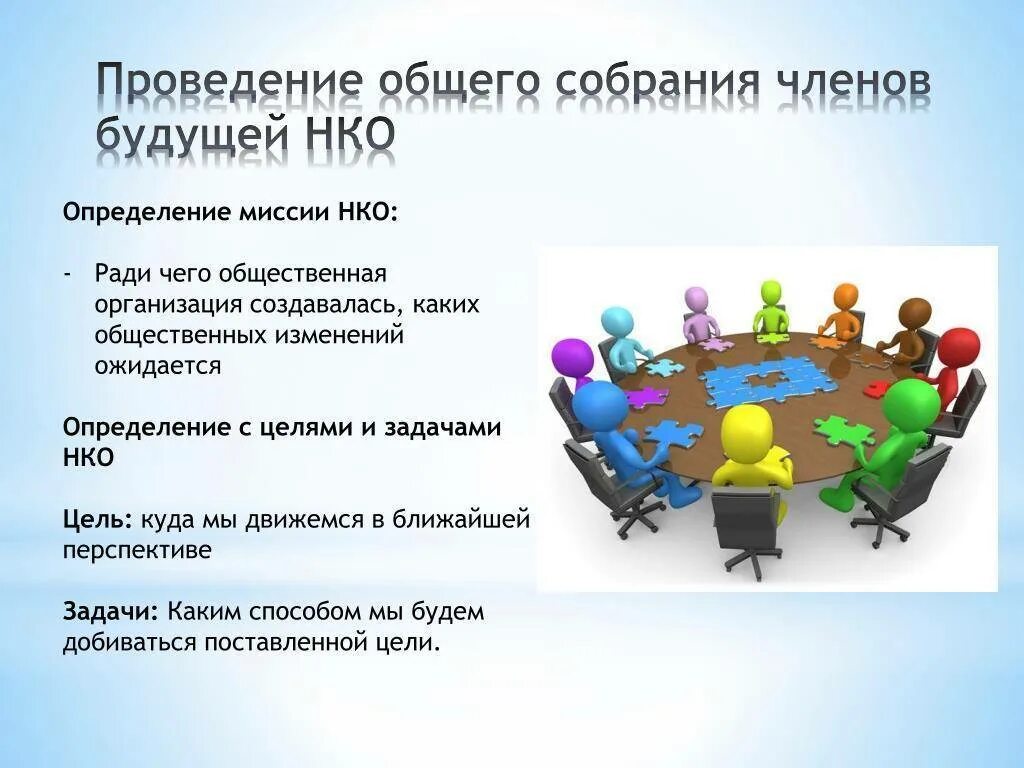 Проведение общего собрания членов будущей НКО

Определение миссии НКО:

- Ради чего общественная организация создавалась, каких общественных изменений ожидается

Определение с целями и задачами НКО

Цель: куда мы движемся в ближайшей перспективе

Задачи: Каким способом мы будем добиваться поставленной цели.